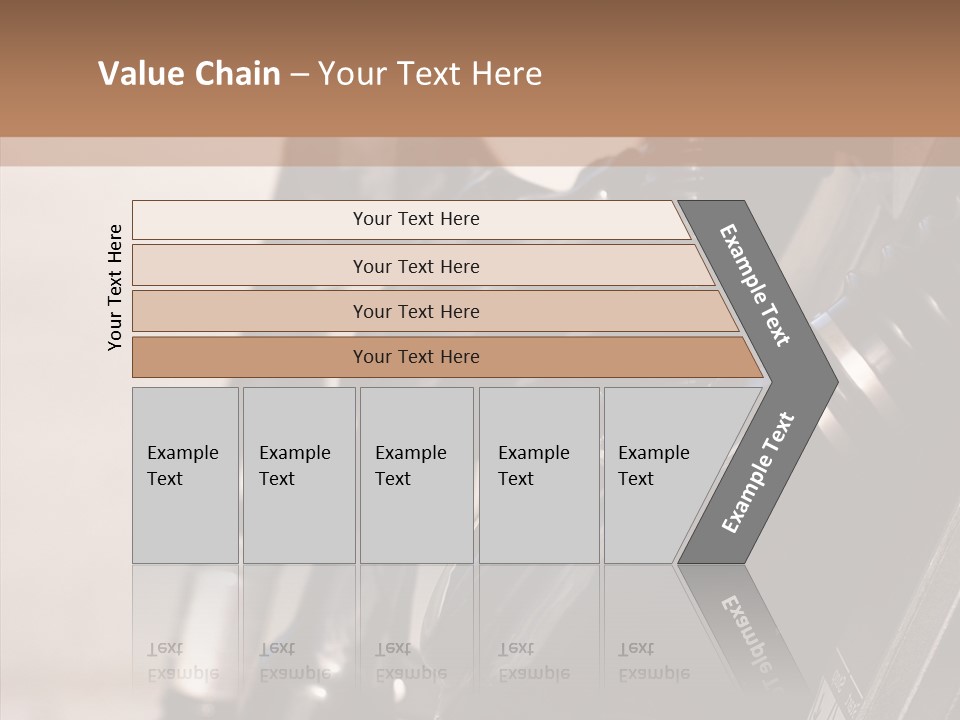 Value Chain – Your Text Here

Your Text Here

Your Text Here

Your Text Here

Your Text Here

Your Text Here

Example Text

Example Text

Example Text

Example Text

Example Text

Example Text

Example Text